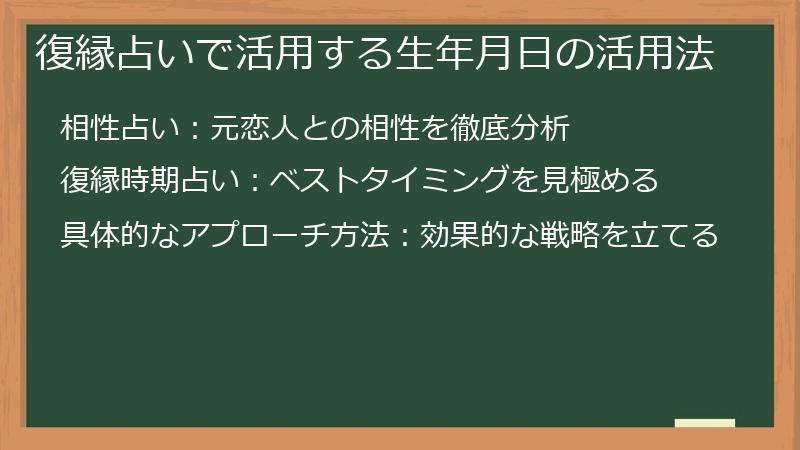 復縁占いで活用する生年月日の活用法

相性占い：元恋人との相性を徹底分析

復縁時期占い：ベストタイミングを見極める

具体的なアプローチ方法：効果的な戦略を立てる